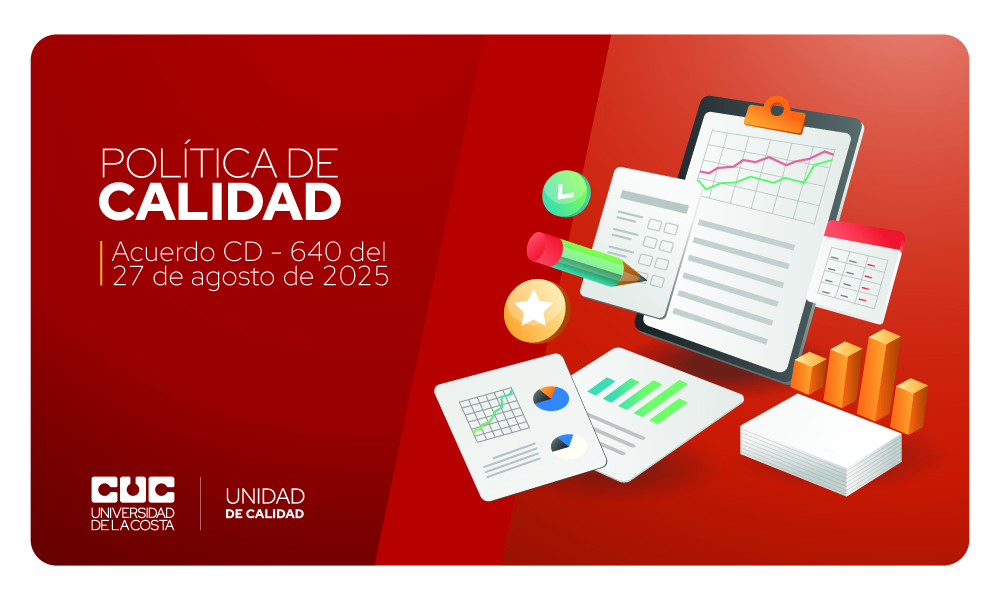 POLÍTICA DE
CALIDAD

Acuerdo CD - 640 del
27 de agosto de 2025

CUC
UNIVERSIDAD
DE LA COSTA

UNIDAD
DE CALIDAD